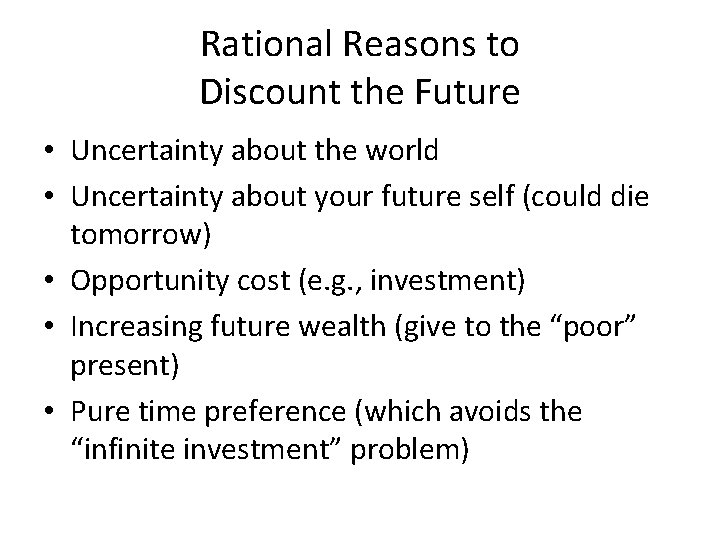 Rational Reasons to
Discount the Future

• Uncertainty about the world
• Uncertainty about your future self (could die tomorrow)
• Opportunity cost (e.g., investment)
• Increasing future wealth (give to the “poor” present)
• Pure time preference (which avoids the “infinite investment” problem)